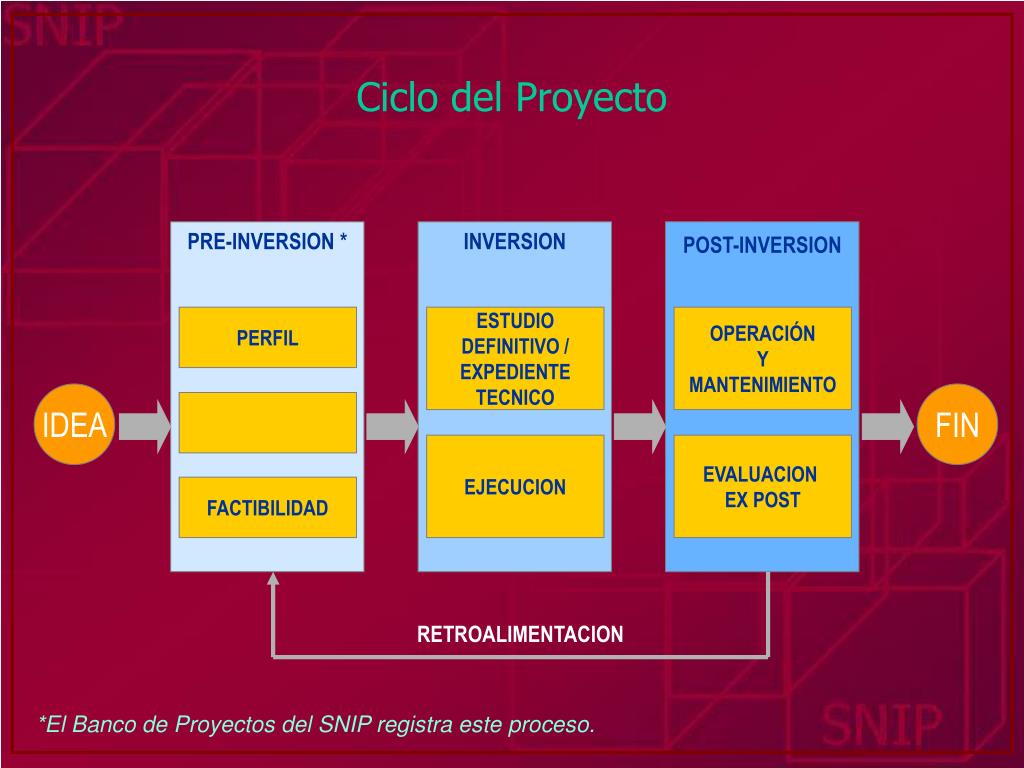 SNIP

Ciclo del Proyecto

IDEA

PRE-INVERSION *

PERFIL

FACTIBILIDAD

INVERSION

ESTUDIO DEFINITIVO / EXPEDIENTE TECNICO

EJECUCION

POST-INVERSION

OPERACIÓN Y MANTENIMIENTO

EVALUACION EX POST

FIN

RETROALIMENTACION

*El Banco de Proyectos del SNIP registra este proceso.

SNIP